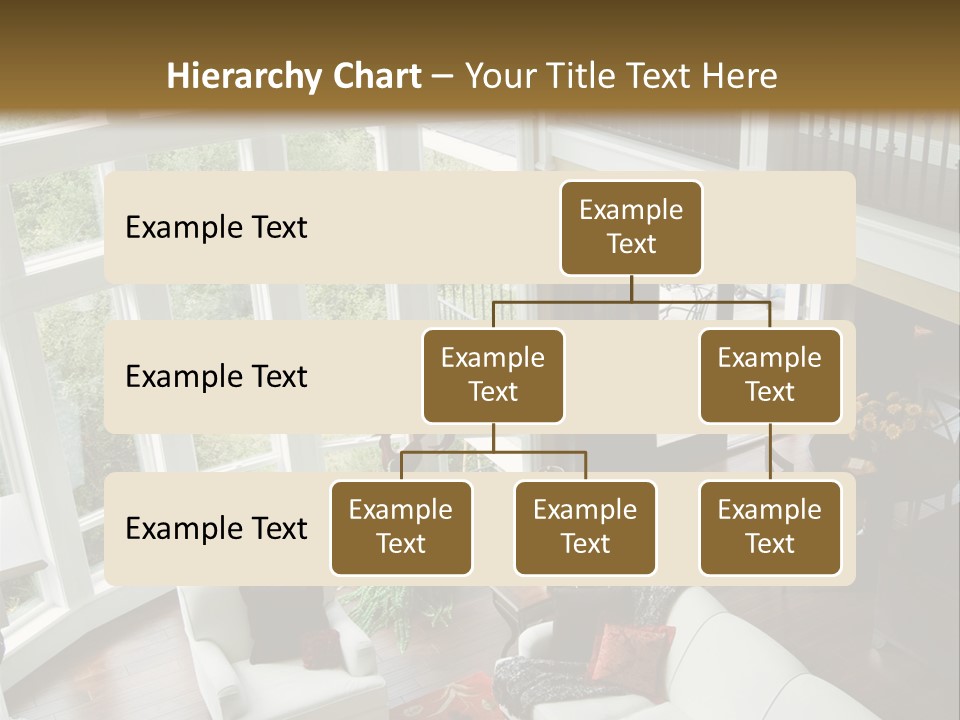 Hierarchy Chart – Your Title Text Here

Example Text

Example Text

Example Text

Example Text

Example Text

Example Text

Example Text

Example Text

Example Text